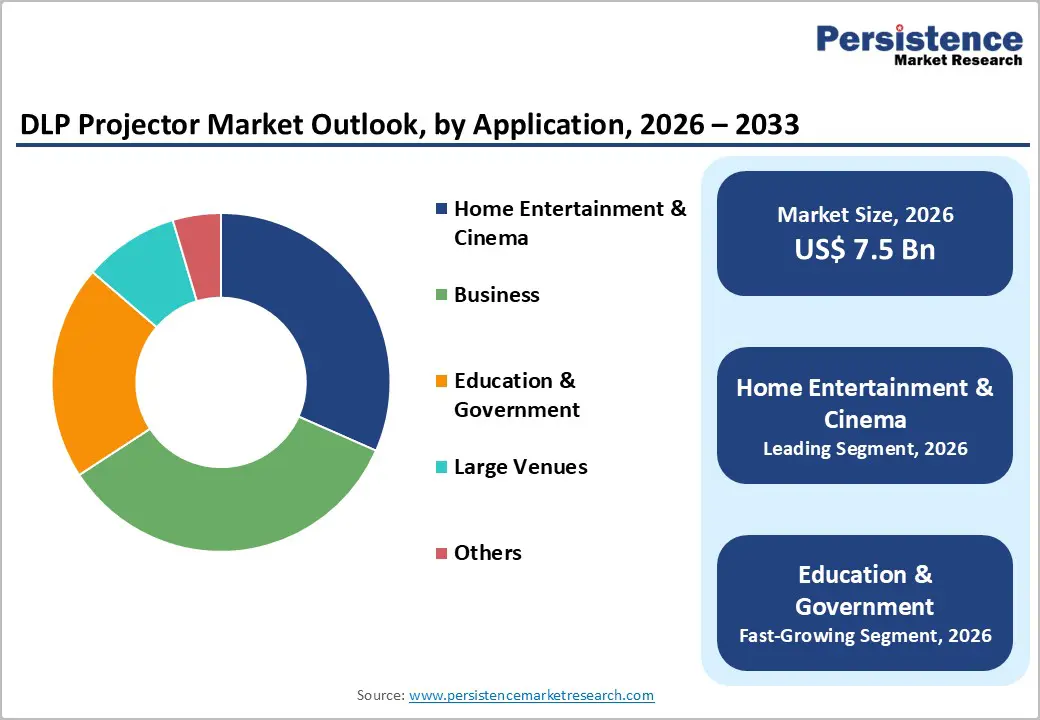 Persistence
Market Research

DLP Projector Market Outlook, by Application, 2026 – 2033

Home Entertainment & Cinema

Business

Education & Government

Large Venues

Others

Market Size, 2026
US$ 7.5 Bn

Home Entertainment & Cinema
Leading Segment, 2026

Education & Government
Fast-Growing Segment, 2026

Source: www.persistencemarketresearch.com